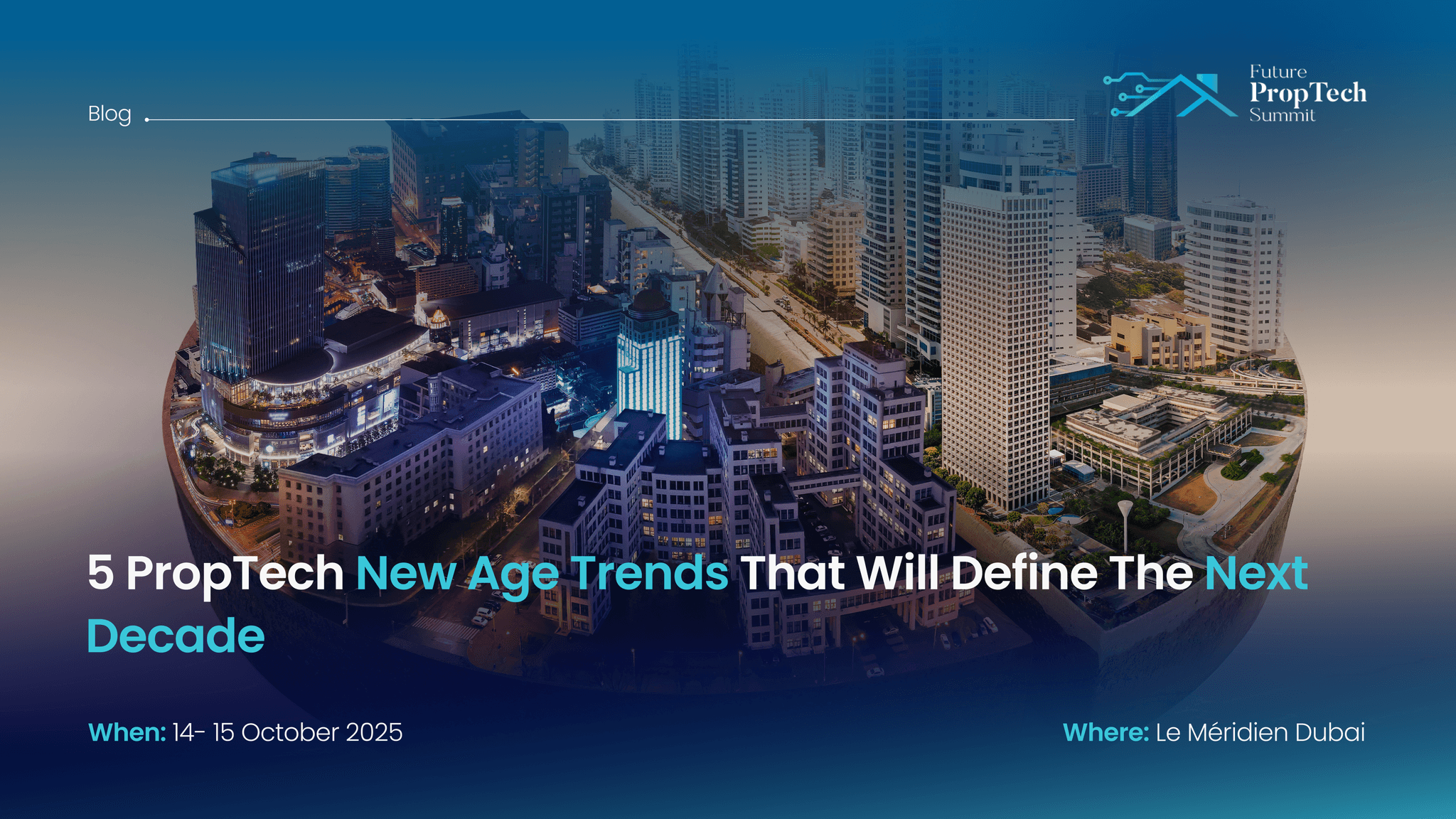 Blog

Future
PropTech
Summit

5 PropTech New Age Trends That Will Define The Next Decade

When: 14- 15 October 2025

Where: Le Méridien Dubai